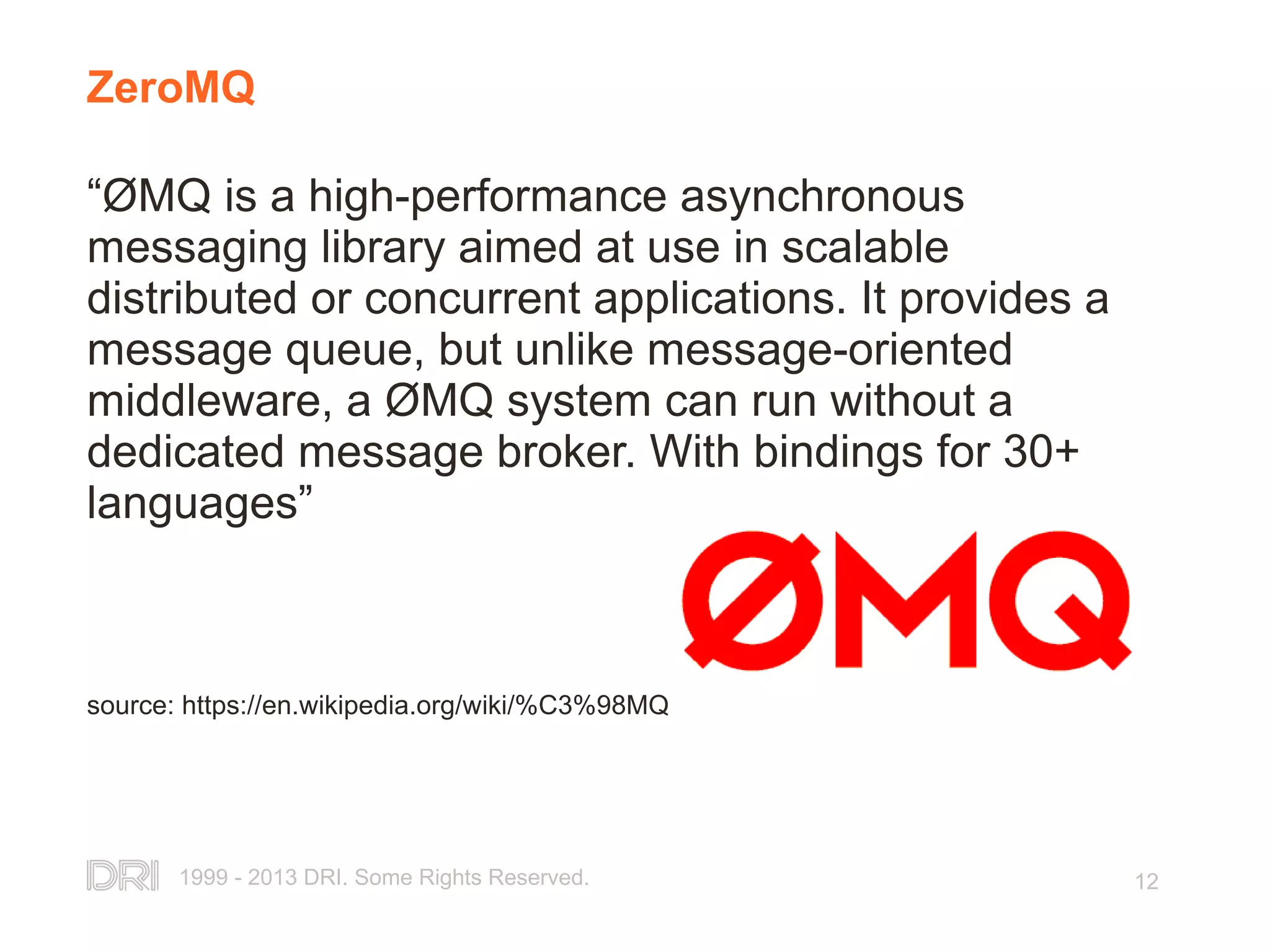 ZeroMQ

“ØMQ is a high-performance asynchronous messaging library aimed at use in scalable distributed or concurrent applications. It provides a message queue, but unlike message-oriented middleware, a ØMQ system can run without a dedicated message broker. With bindings for 30+ languages”

ØMQ

source: https://en.wikipedia.org/wiki/%C3%98MQ

DRI 1999 - 2013 DRI. Some Rights Reserved.

12